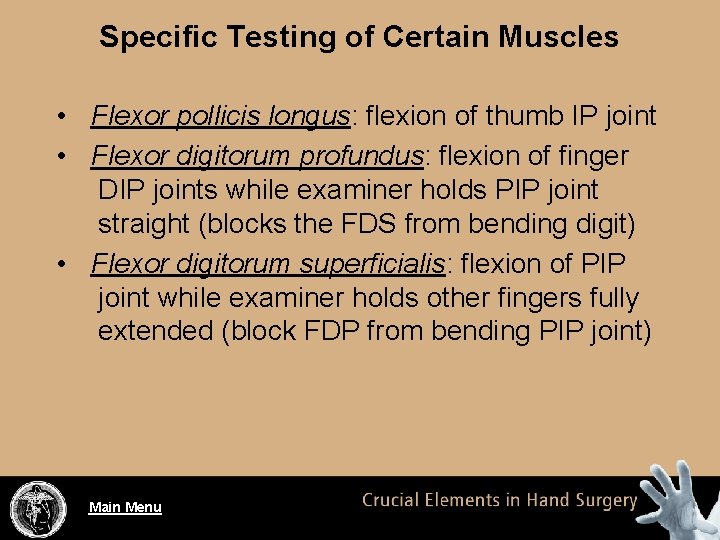 Specific Testing of Certain Muscles

• Flexor pollicis longus: flexion of thumb IP joint
• Flexor digitorum profundus: flexion of finger DIP joints while examiner holds PIP joint straight (blocks the FDS from bending digit)
• Flexor digitorum superficialis: flexion of PIP joint while examiner holds other fingers fully extended (block FDP from bending PIP joint)

Main Menu

Crucial Elements in Hand Surgery